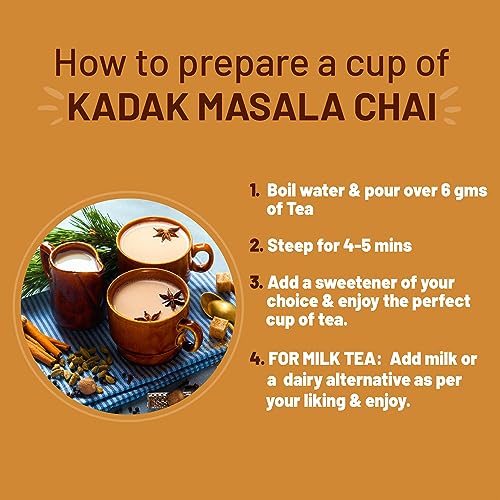 How to prepare a cup of
KADAK MASALA CHAI

1. Boil water & pour over 6 gms of Tea

2. Steep for 4-5 mins

3. Add a sweetener of your choice & enjoy the perfect cup of tea.

4. FOR MILK TEA: Add milk or a dairy alternative as per your liking & enjoy.